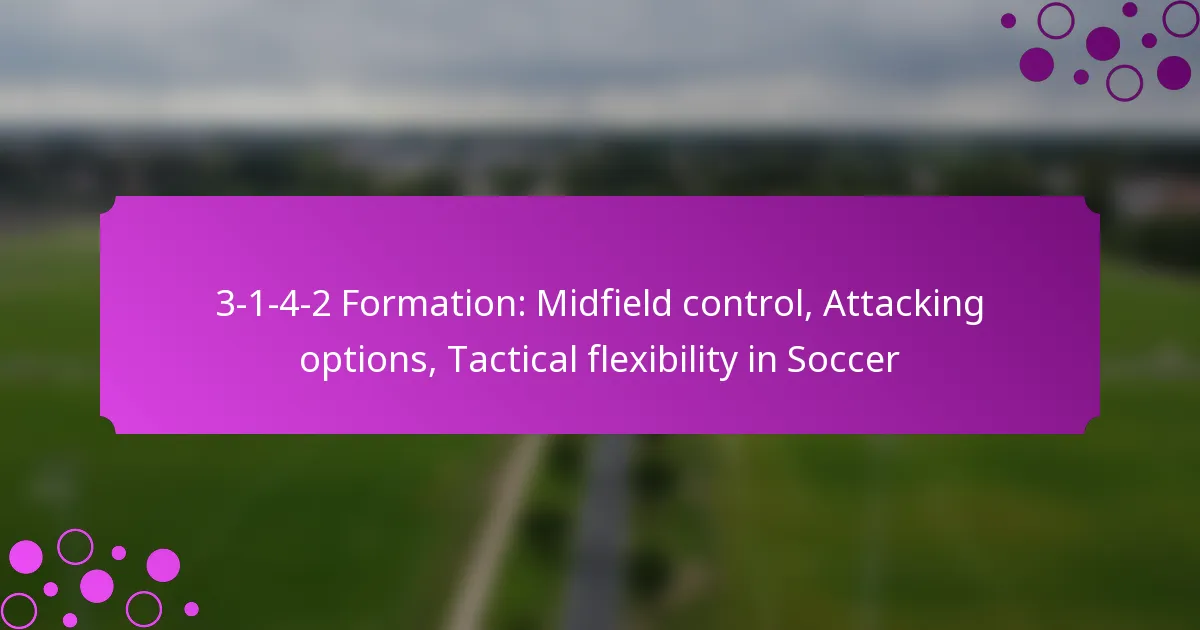 3-1-4-2 Formation: Midfield control, Attacking options, Tactical flexibility in Soccer